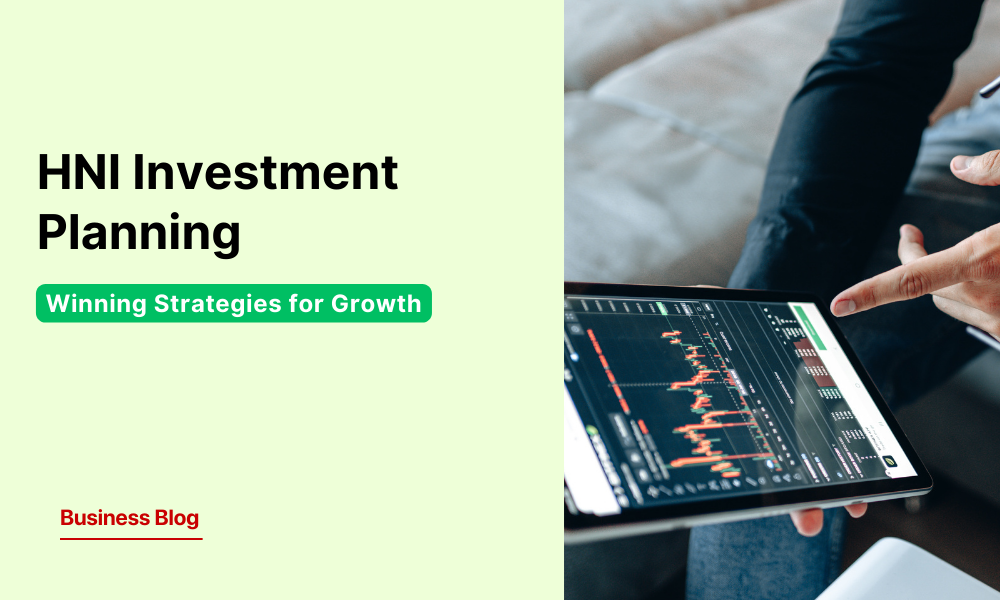 HNI Investment Planning

Winning Strategies for Growth

Business Blog